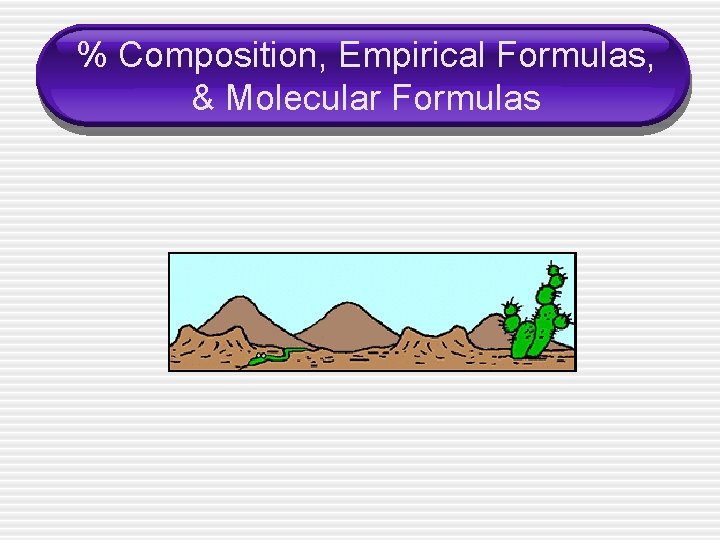 % Composition, Empirical Formulas, & Molecular Formulas